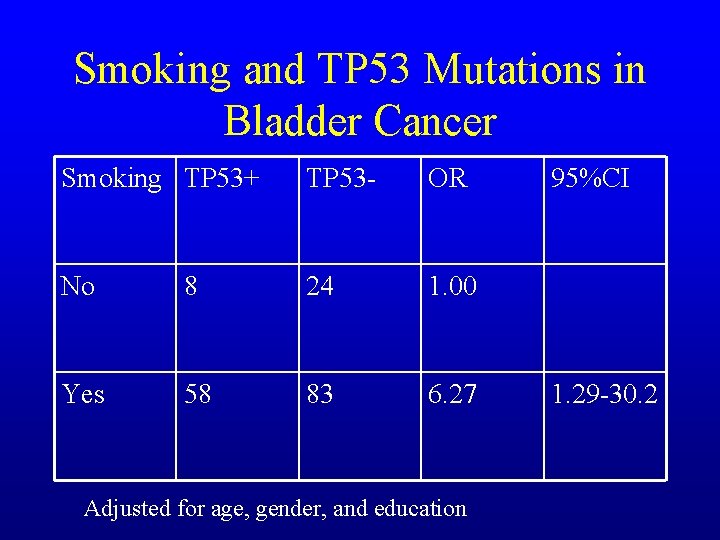 Smoking and TP53 Mutations in Bladder Cancer

| Smoking | TP53+ | TP53- | OR | 95%CI |
|---|---|---|---|---|
| No | 8 | 24 | 1.00 | |
| Yes | 58 | 83 | 6.27 | 1.29-30.2 |

Adjusted for age, gender, and education